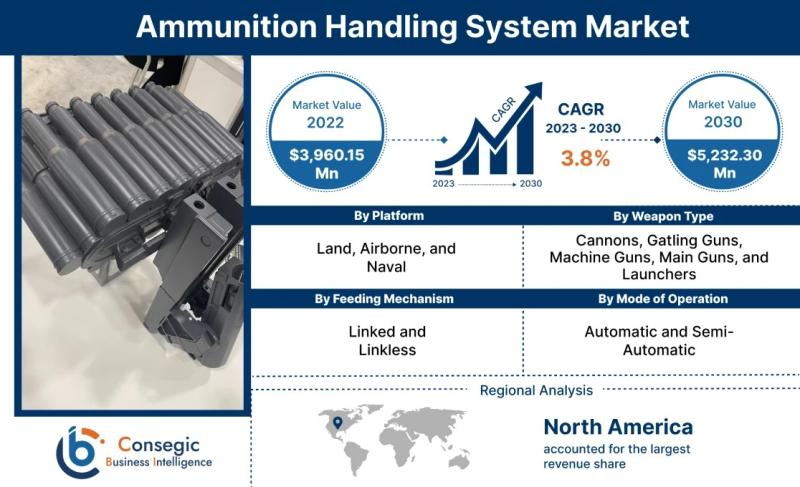 Ammunition Handling System Market

Market Value
2022
$3,960.15 Mn

CAGR
2023
2030

CAGR
2023 - 2030
3.8%

Market Value
2030
$5,232.30 Mn

By Platform
Land, Airborne, and Naval

By Weapon Type
Cannons, Gatling Guns, Machine Guns, Main Guns, and Launchers

By Feeding Mechanism
Linked and Linkless

By Mode of Operation
Automatic and Semi-Automatic

Regional Analysis

North America
accounted for the largest revenue share

Consegic
Business Intelligence